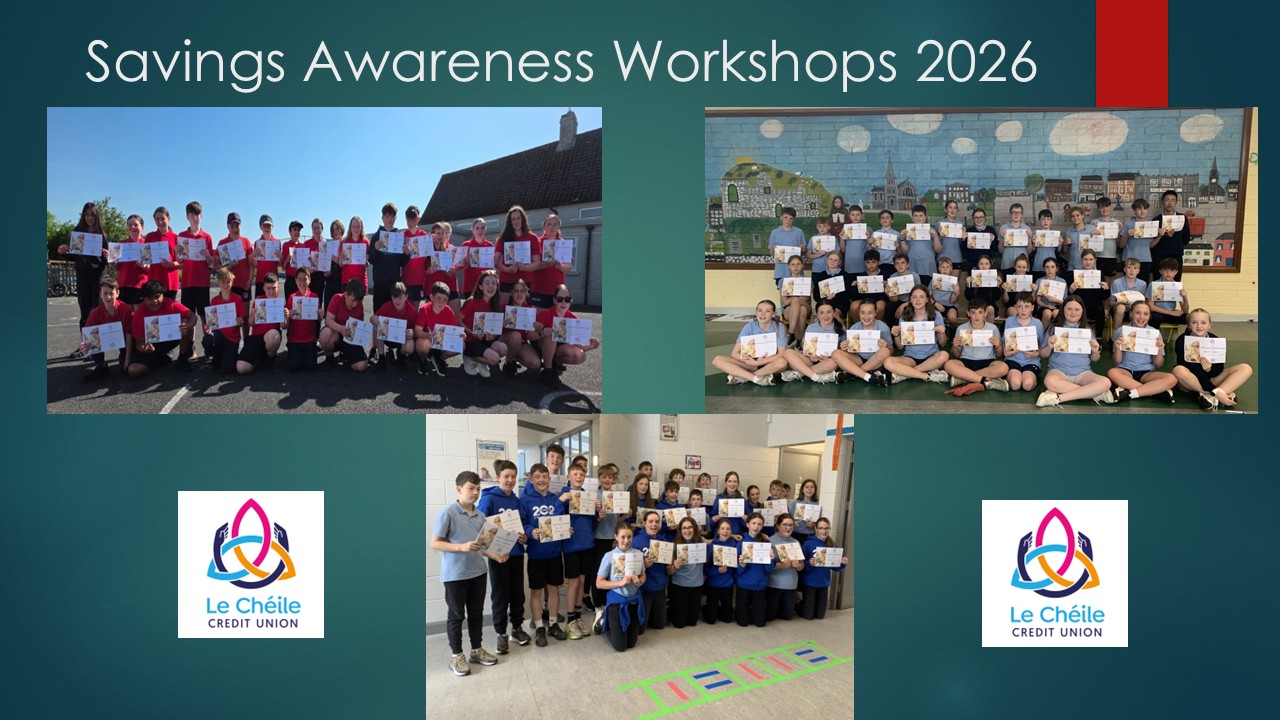 Savings Awareness Workshops 2026

Le Chéile
CREDIT UNION

Le Chéile
CREDIT UNION